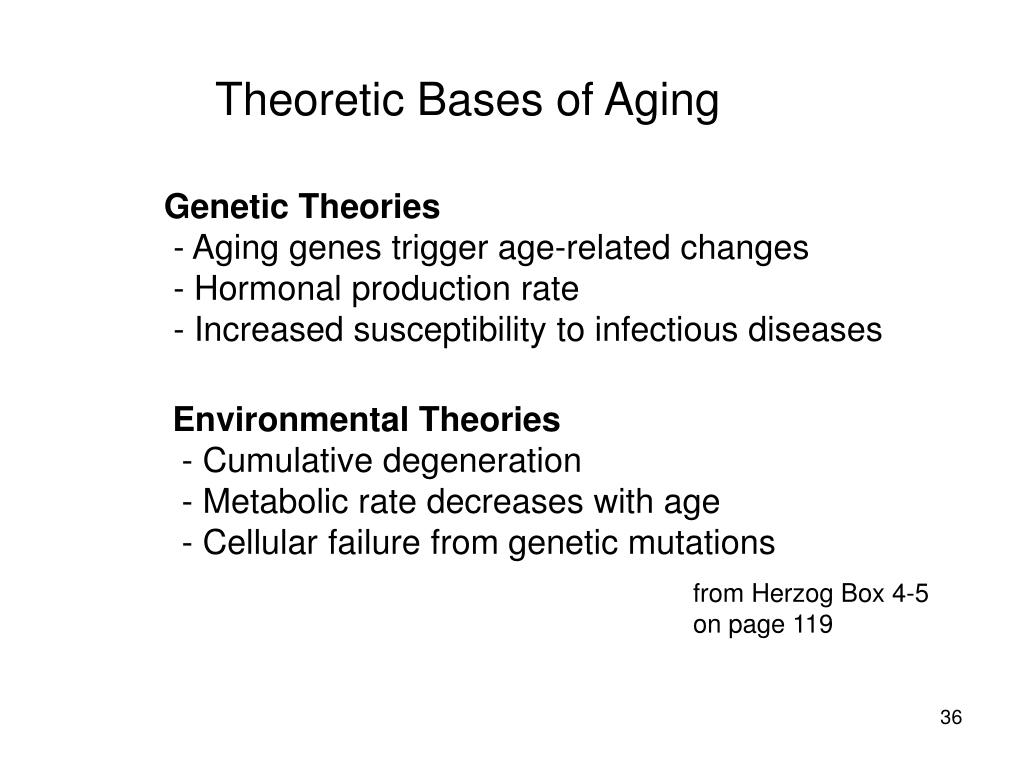 Theoretic Bases of Aging

Genetic Theories
- Aging genes trigger age-related changes
- Hormonal production rate
- Increased susceptibility to infectious diseases

Environmental Theories
- Cumulative degeneration
- Metabolic rate decreases with age
- Cellular failure from genetic mutations

from Herzog Box 4-5 on page 119

36